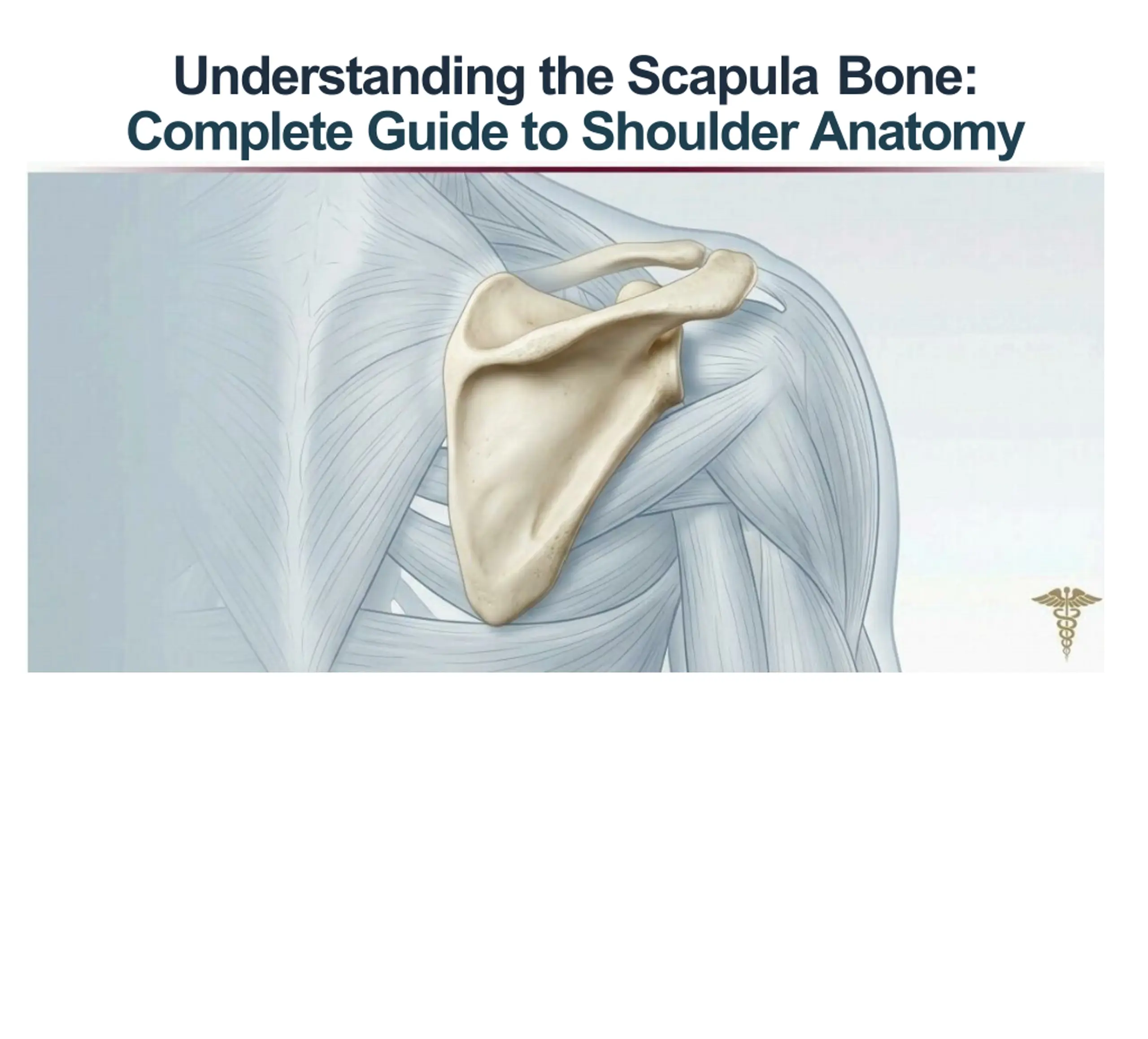 Understanding the Scapula Bone:
Complete Guide to Shoulder Anatomy